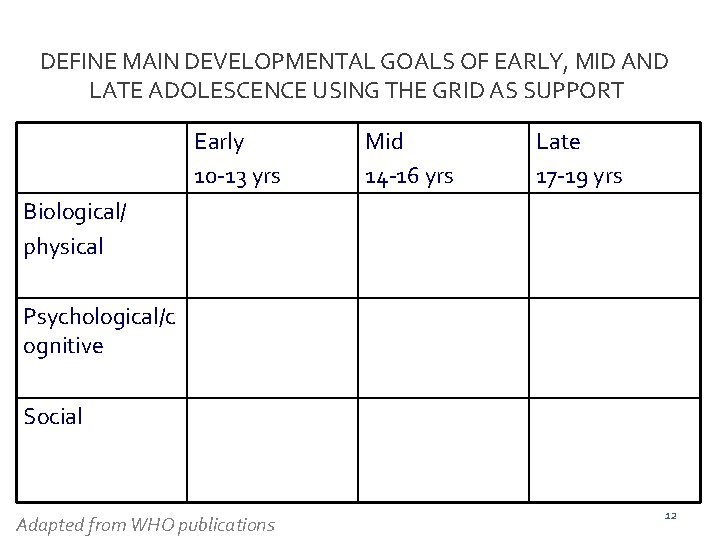 DEFINE MAIN DEVELOPMENTAL GOALS OF EARLY, MID AND LATE ADOLESCENCE USING THE GRID AS SUPPORT

| | Early 10-13 yrs | Mid 14-16 yrs | Late 17-19 yrs |
|---|---|---|---|
| Biological/ physical | | | |
| Psychological/cognitive | | | |
| Social | | | |

Adapted from WHO publications

12